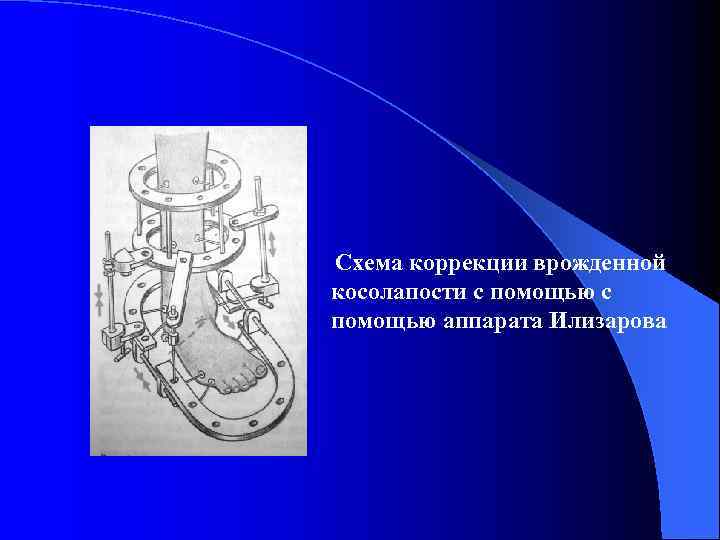 Схема коррекции врожденной косолапости с помощью с помощью аппарата Илизарова